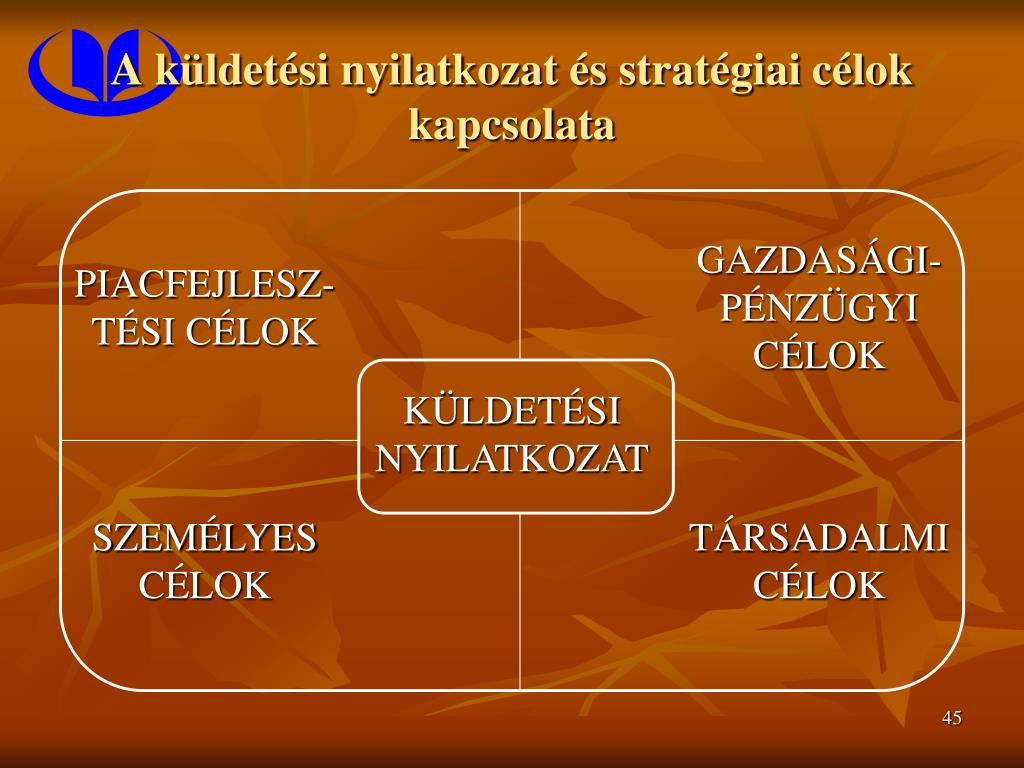 A küldetési nyilatkozat és stratégiai célok kapcsolata

PIACFEJLESZTÉSI CÉLOK

GAZDASÁGI-PÉNZÜGYI CÉLOK

KÜLDETÉSI NYILATKOZAT

SZEMÉLYES CÉLOK

TÁRSADALMI CÉLOK

45